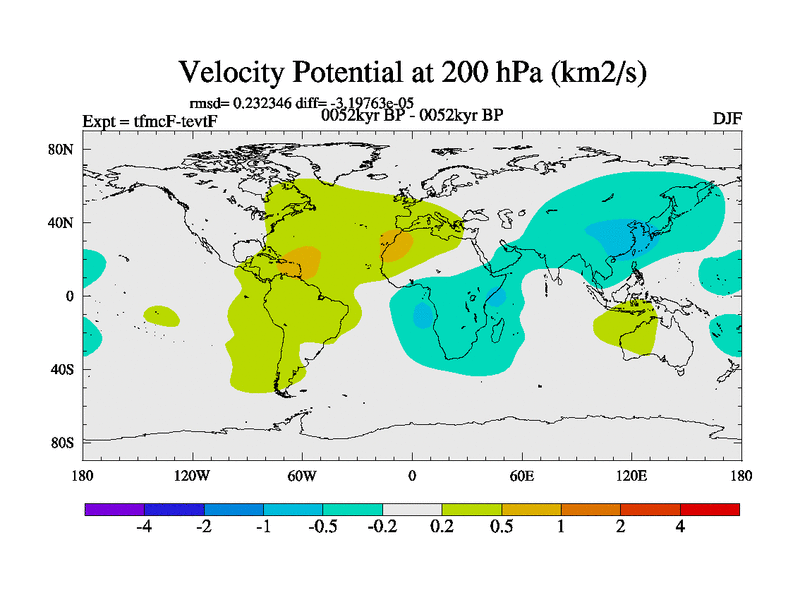 Velocity Potential at 200 hPa (km2/s)

rmsd= 0.232346 diff= -3.19763e-05

Expt = tfmcF-tevtF

0052kyr BP - 0052kyr BP

DJF

80N

40N

0

40S

80S

180

120W

60W

0

60E

120E

180

-4

-2

-1

-0.5

-0.2

0.2

0.5

1

2

4